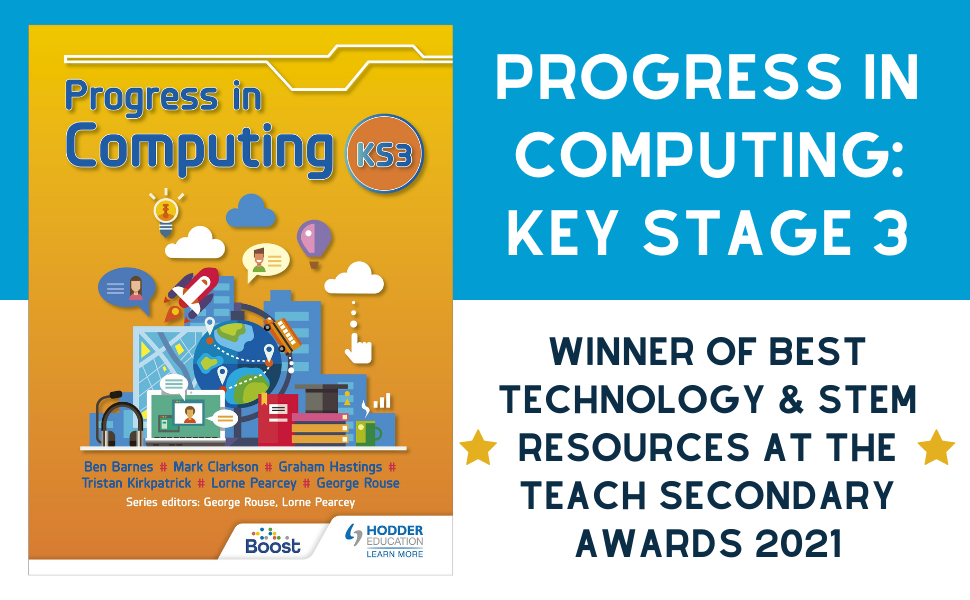 Progress in Computing KS3

Ben Barnes # Mark Clarkson # Graham Hastings # Tristan Kirkpatrick # Lorne Pearcey # George Rouse

Series editors: George Rouse, Lorne Pearcey

Boost

HODDER EDUCATION LEARN MORE

PROGRESS IN COMPUTING: KEY STAGE 3

WINNER OF BEST TECHNOLOGY & STEM RESOURCES AT THE TEACH SECONDARY AWARDS 2021